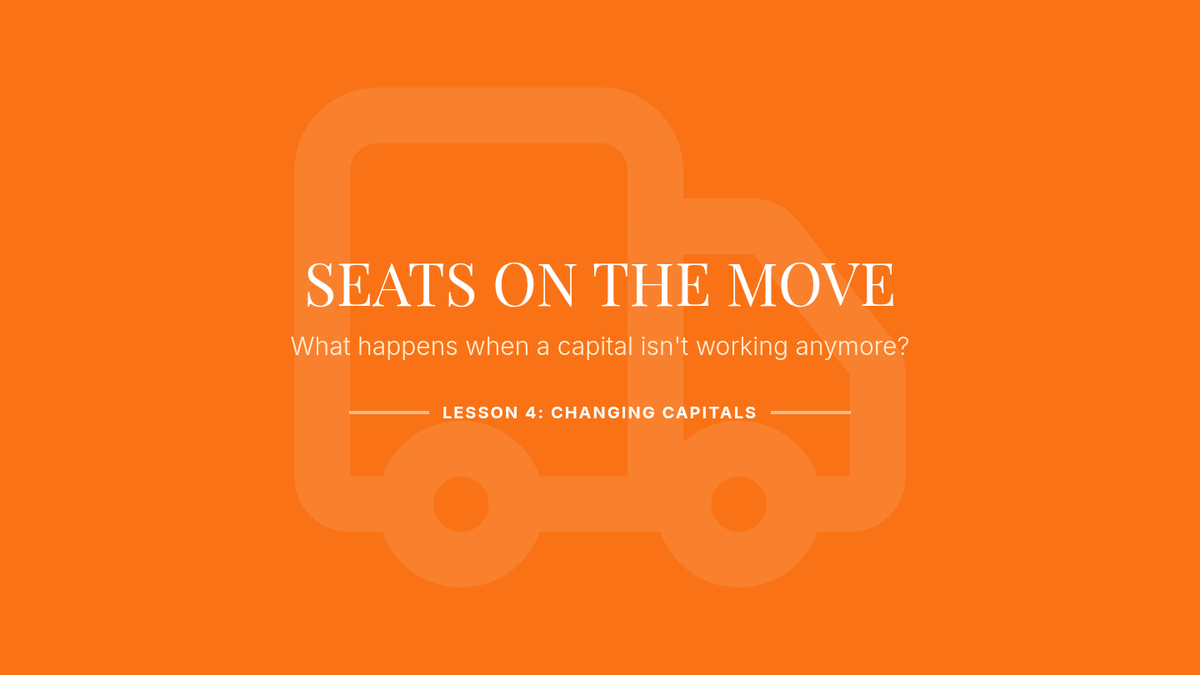 SEATS ON THE MOVE

What happens when a capital isn't working anymore?

LESSON 4: CHANGING CAPITALS